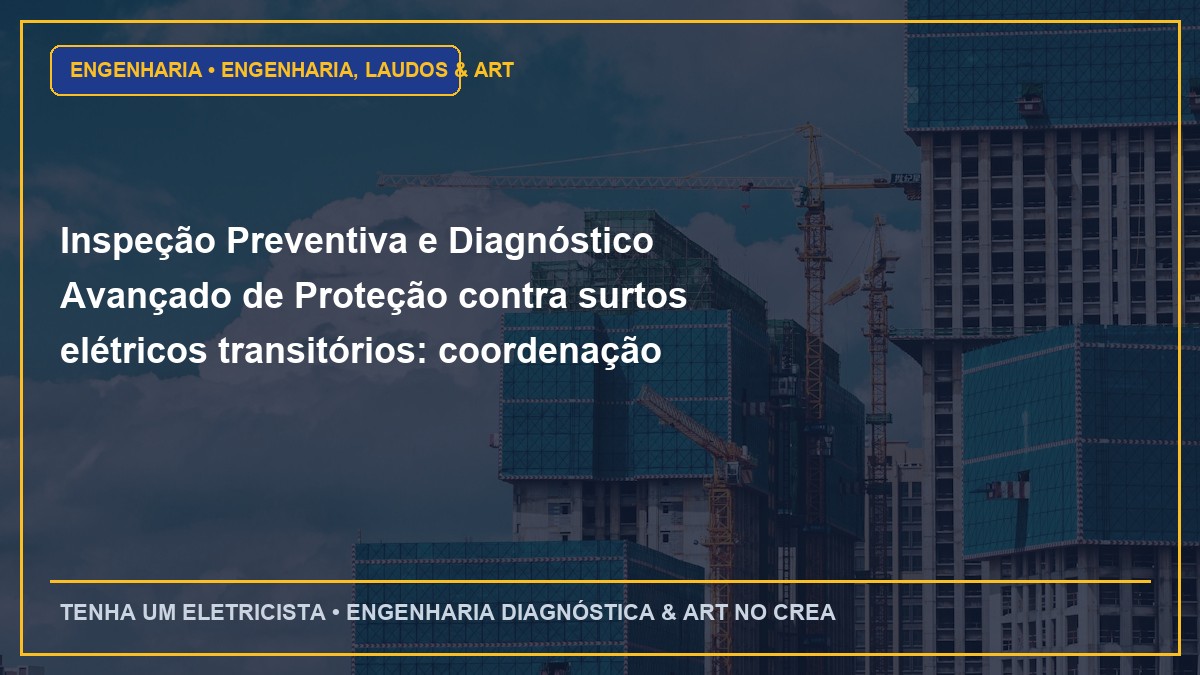 ENGENHARIA • ENGENHARIA, LAUDOS & ART

Inspeção Preventiva e Diagnóstico Avançado de Proteção contra surtos elétricos transitórios: coordenação

TENHA UM ELETRICISTA • ENGENHARIA DIAGNÓSTICA & ART NO CREA